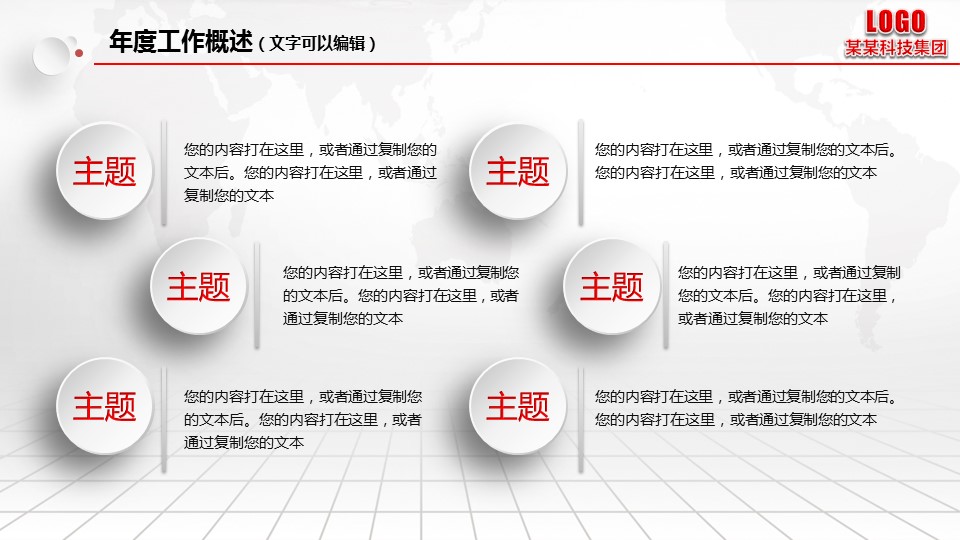 年度工作概述（文字可以编辑）

LOGO
某某科技集团

主题

您的内容打在这里，或者通过复制您的文本后。您的内容打在这里，或者通过复制您的文本

主题

您的内容打在这里，或者通过复制您的文本后。您的内容打在这里，或者通过复制您的文本

主题

您的内容打在这里，或者通过复制您的文本后。您的内容打在这里，或者通过复制您的文本

主题

您的内容打在这里，或者通过复制您的文本后。您的内容打在这里，或者通过复制您的文本

主题

您的内容打在这里，或者通过复制您的文本后。您的内容打在这里，或者通过复制您的文本

主题

您的内容打在这里，或者通过复制您的文本后。您的内容打在这里，或者通过复制您的文本